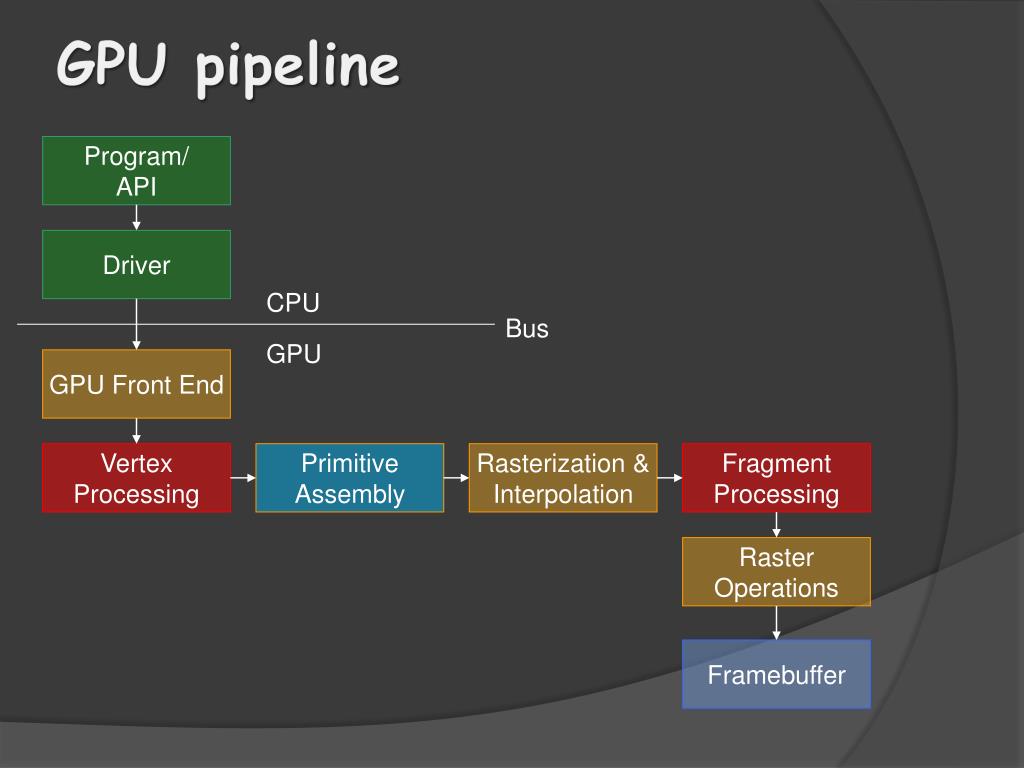 GPU pipeline

Program/ API

Driver

CPU

Bus

GPU

GPU Front End

Vertex Processing

Primitive Assembly

Rasterization & Interpolation

Fragment Processing

Raster Operations

Framebuffer